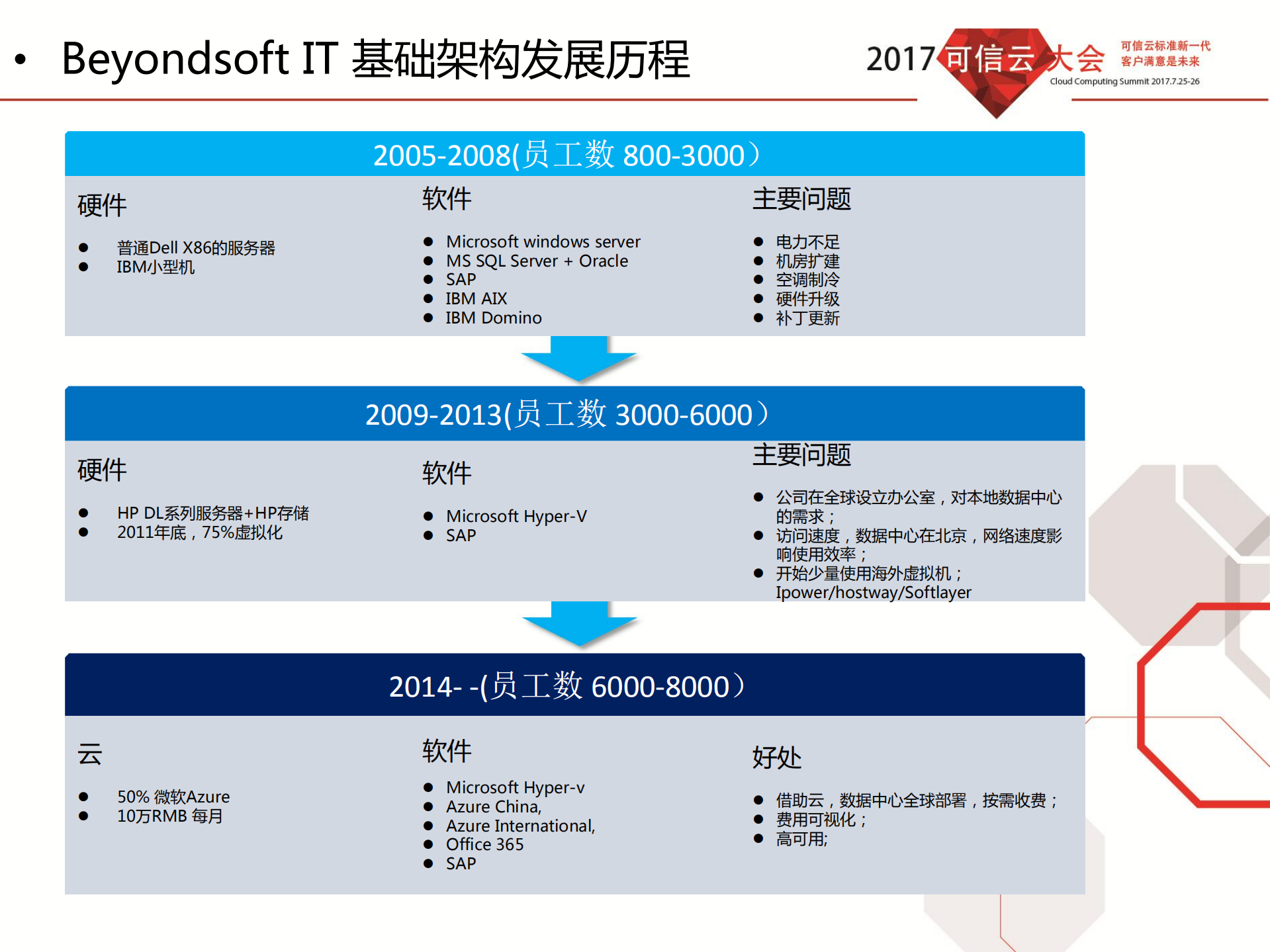 • Beyondsoft IT 基础架构发展历程

2017 可信云大会 可信云标准新一代 客户满意是未来
Cloud Computing Summit 2017.7.25-26

2005-2008(员工数 800-3000）

硬件
● 普通Dell X86的服务器
● IBM小型机

软件
● Microsoft windows server
● MS SQL Server + Oracle
● SAP
● IBM AIX
● IBM Domino

主要问题
● 电力不足
● 机房扩建
● 空调制冷
● 硬件升级
● 补丁更新

2009-2013(员工数 3000-6000）

硬件
● HP DL系列服务器+HP存储
● 2011年底，75%虚拟化

软件
● Microsoft Hyper-V
● SAP

主要问题
● 公司在全球设立办公室，对本地数据中心的需求；
● 访问速度，数据中心在北京，网络速度影响使用效率；
● 开始少量使用海外虚拟机；Ipower/hostway/Softlayer

2014- -(员工数 6000-8000）

云
● 50% 微软Azure
● 10万RMB 每月

软件
● Microsoft Hyper-v
● Azure China,
● Azure International,
● Office 365
● SAP

好处
● 借助云，数据中心全球部署，按需收费；
● 费用可视化；
● 高可用;